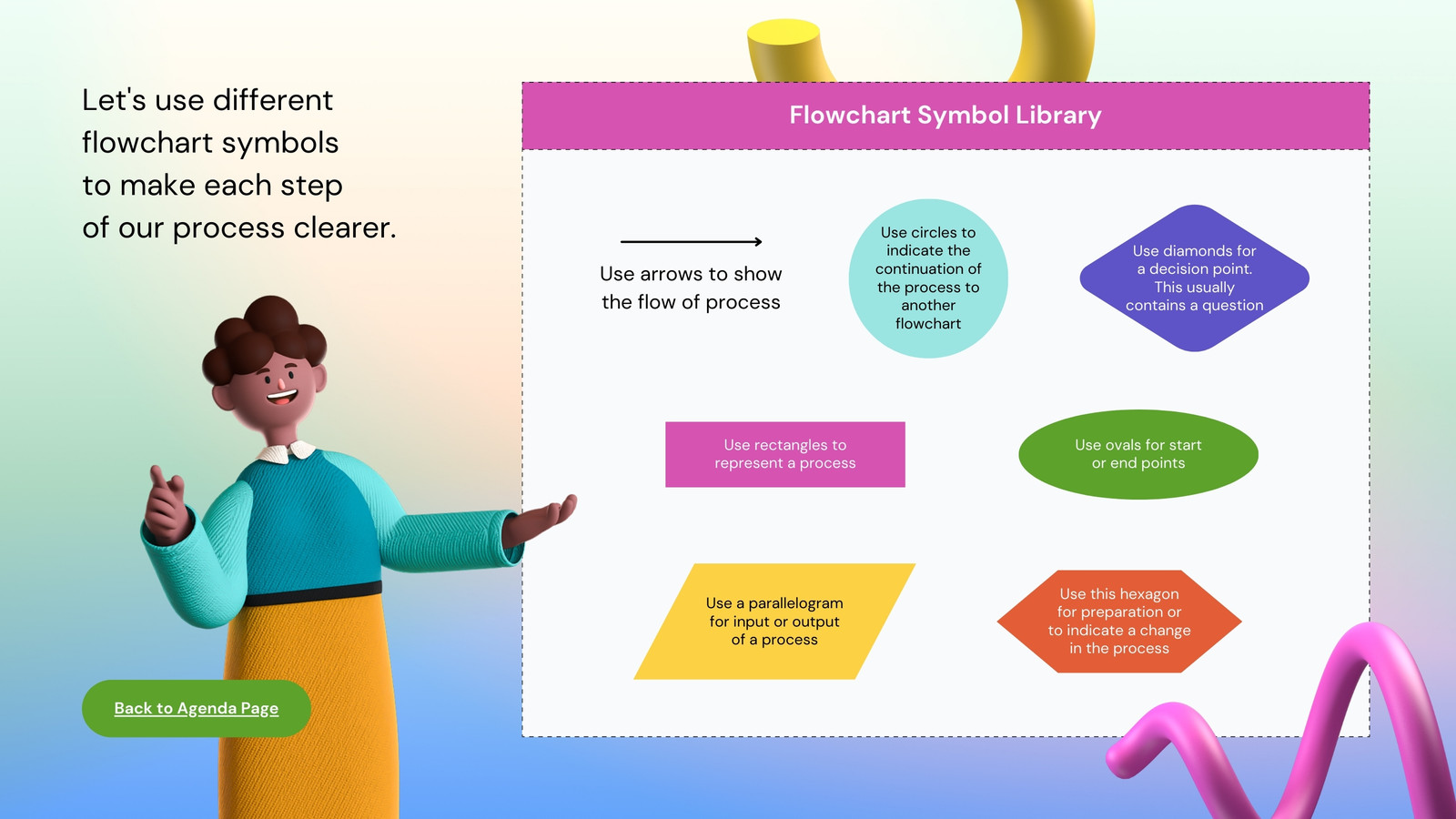 Let's use different flowchart symbols to make each step of our process clearer.

Back to Agenda Page

Flowchart Symbol Library

Use arrows to show the flow of process

Use circles to indicate the continuation of the process to another flowchart

Use diamonds for a decision point. This usually contains a question

Use rectangles to represent a process

Use ovals for start or end points

Use a parallelogram for input or output of a process

Use this hexagon for preparation or to indicate a change in the process